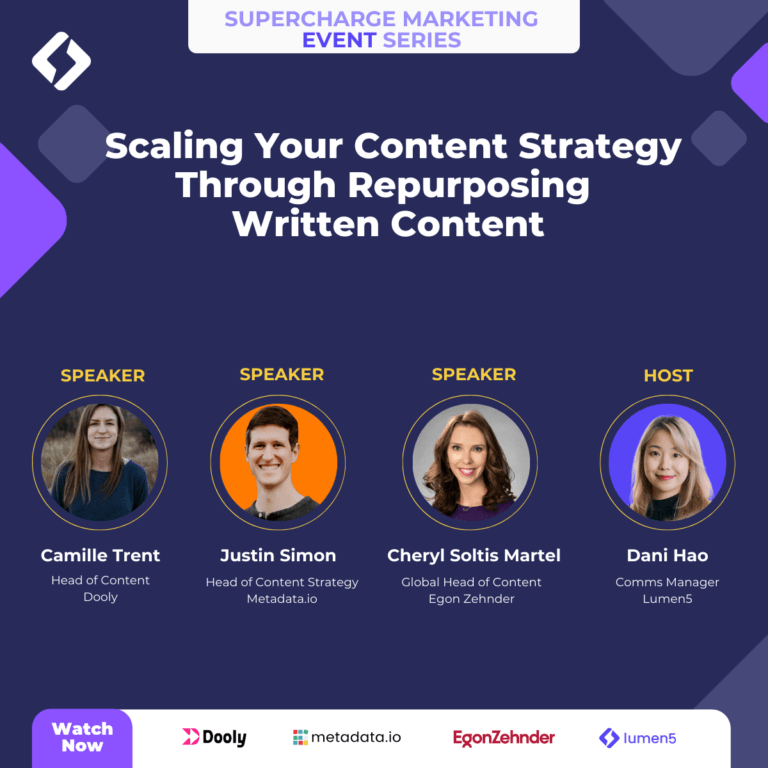 SUPERCHARGE MARKETING EVENT SERIES

Scaling Your Content Strategy Through Repurposing Written Content

SPEAKER

Camille Trent
Head of Content
Dooly

SPEAKER

Justin Simon
Head of Content Strategy
Metadata.io

SPEAKER

Cheryl Soltis Martel
Global Head of Content
Egon Zehnder

HOST

Dani Hao
Comms Manager
Lumen5

Watch Now

Dooly

metadata.io

EgonZehnder

lumen5